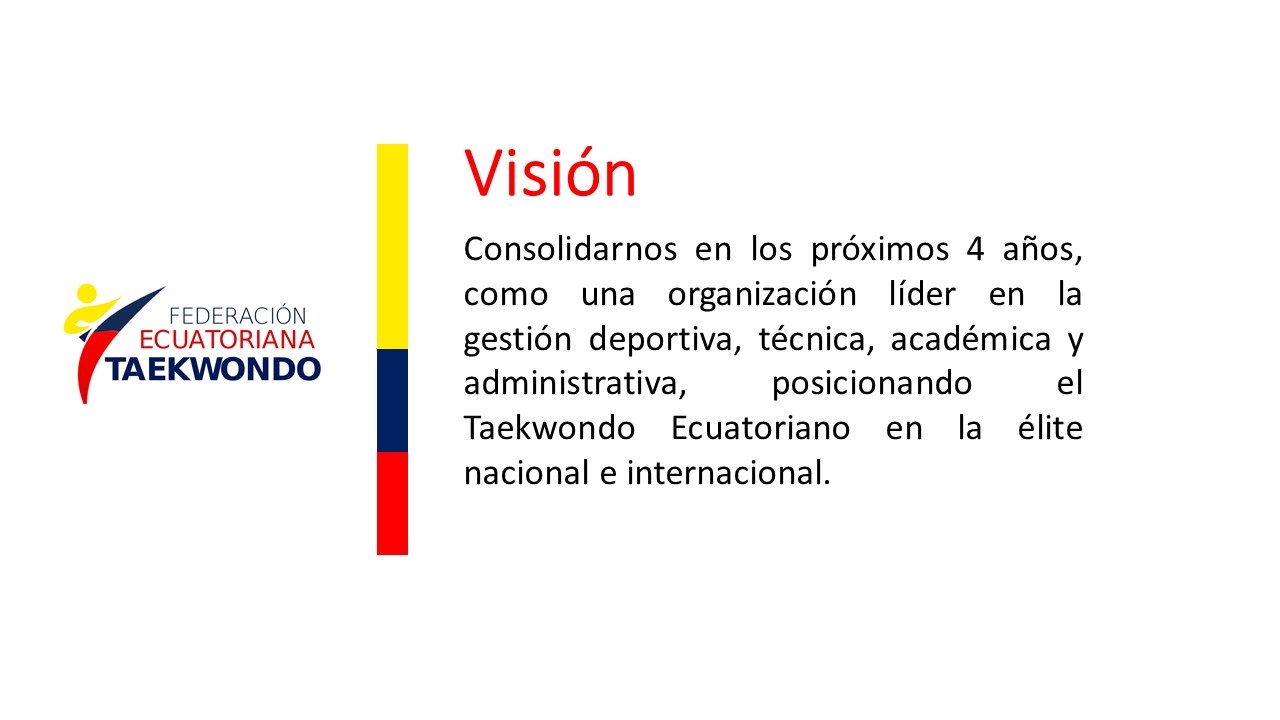 FEDERACIÓN
ECUATORIANA
TAEKWONDO

Visión

Consolidarnos en los próximos 4 años, como una organización líder en la gestión deportiva, técnica, académica y administrativa, posicionando el Taekwondo Ecuatoriano en la élite nacional e internacional.